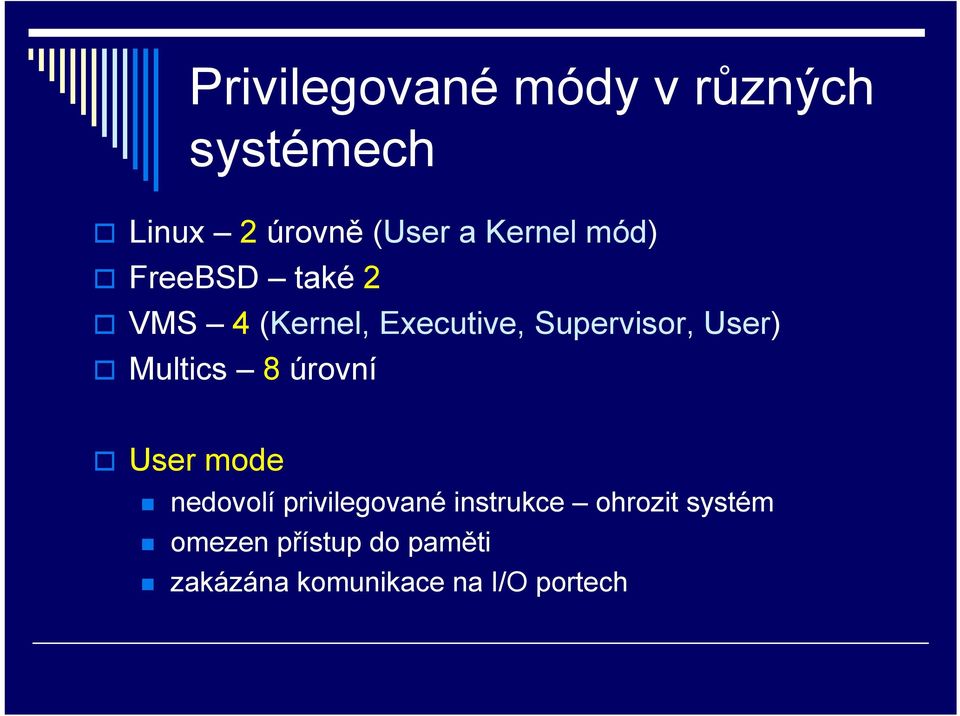 Privilegované módy v různých systémech

Linux – 2 úrovně (User a Kernel mód)
FreeBSD – také 2
VMS – 4 (Kernel, Executive, Supervisor, User)
Multics – 8 úrovní

User mode
nedovolí privilegované instrukce – ohrozit systém
omezen přístup do paměti
zakázána komunikace na I/O portech